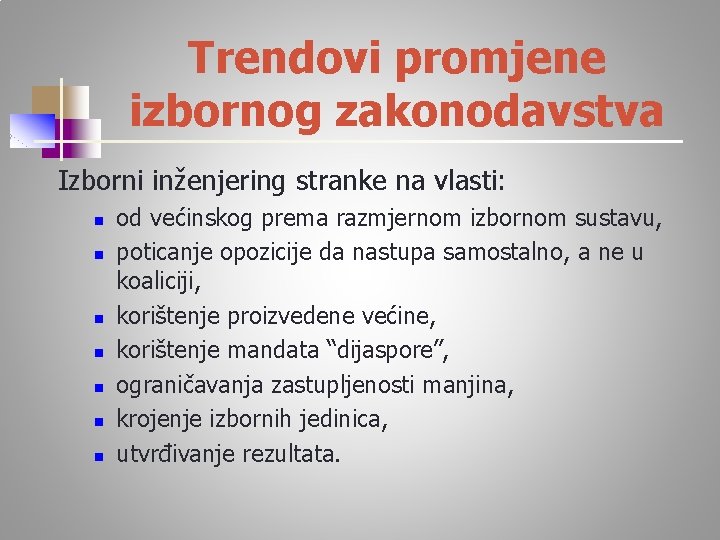 Trendovi promjene izbornog zakonodavstva

Izborni inženjering stranke na vlasti:

- od većinskog prema razmjernom izbornom sustavu,
- poticanje opozicije da nastupa samostalno, a ne u koaliciji,
- korištenje proizvedene većine,
- korištenje mandata “dijaspore”,
- ograničavanja zastupljenosti manjina,
- krojenje izbornih jedinica,
- utvrđivanje rezultata.